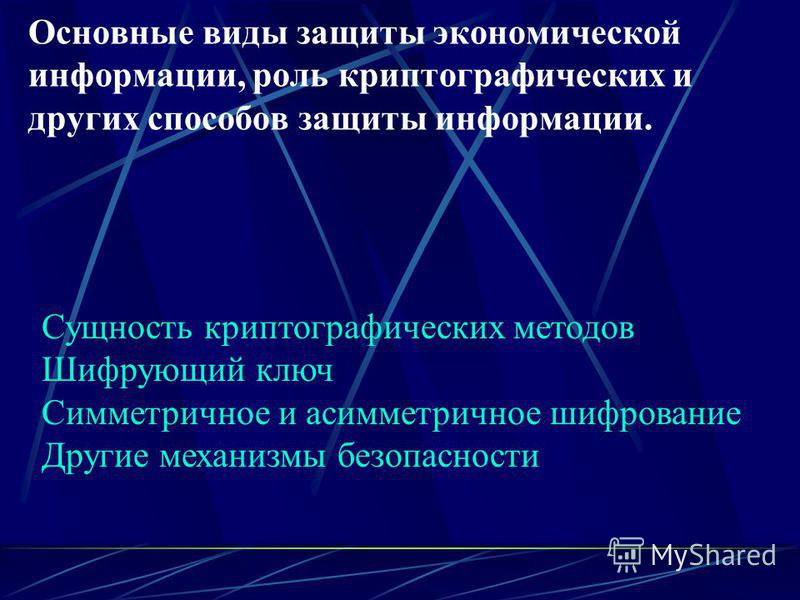 Основные виды защиты экономической информации, роль криптографических и других способов защиты информации.

Сущность криптографических методов
Шифрующий ключ
Симметричное и асимметричное шифрование
Другие механизмы безопасности

MyShared